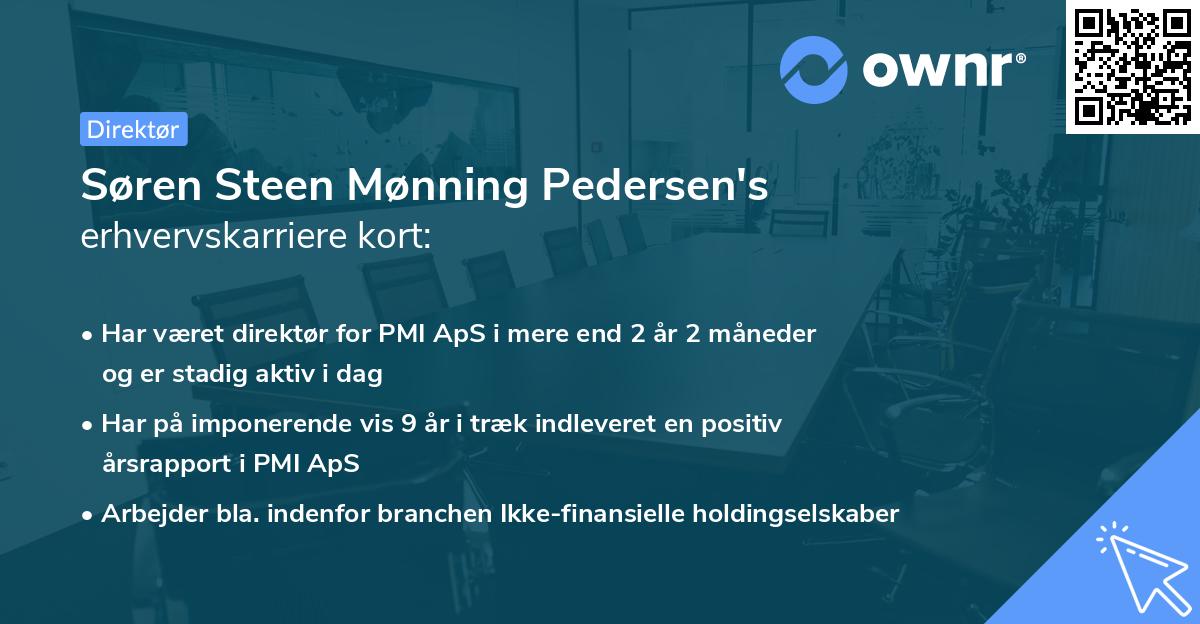 ownr®

Direktør

Søren Steen Mønning Pedersen's erhvervskarriere kort:

• Har været direktør for PMI ApS i mere end 2 år 2 måneder og er stadig aktiv i dag

• Har på imponerende vis 9 år i træk indleveret en positiv årsrapport i PMI ApS

• Arbejder bla. indenfor branchen Ikke-finansielle holdingselskaber